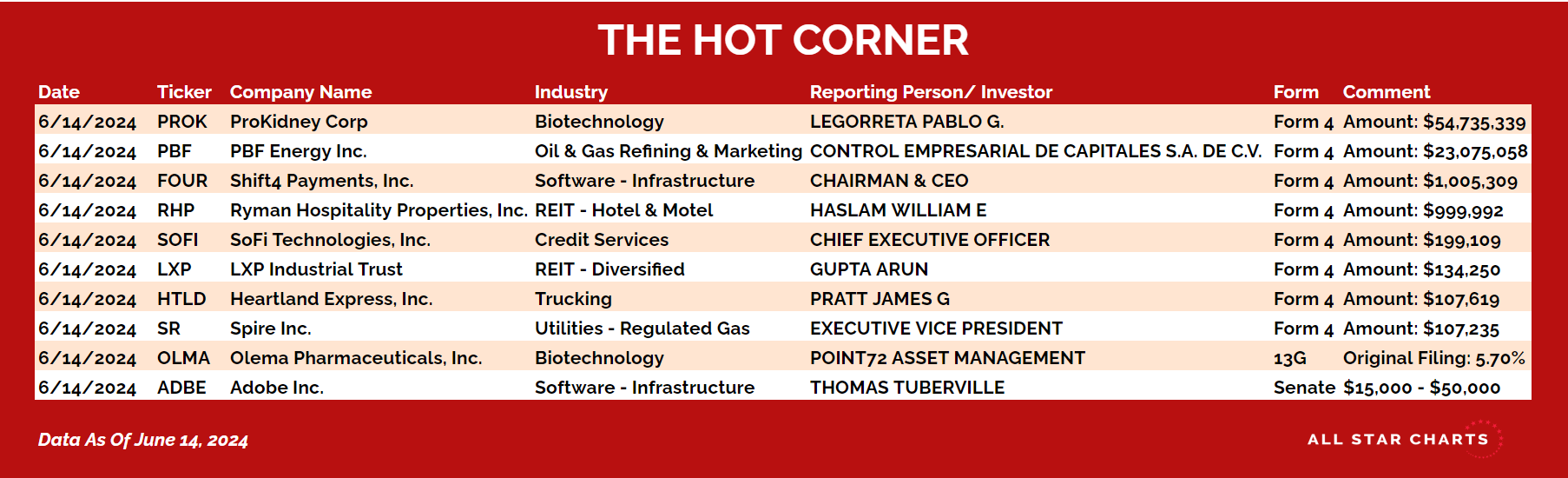 THE HOT CORNER

| Date | Ticker | Company Name | Industry | Reporting Person/ Investor | Form | Comment |
|---|---|---|---|---|---|---|
| 6/14/2024 | PROK | ProKidney Corp | Biotechnology | LEGORRETA PABLO G. | Form 4 | Amount: $54,735,339 |
| 6/14/2024 | PBF | PBF Energy Inc. | Oil & Gas Refining & Marketing | CONTROL EMPRESARIAL DE CAPITALES S.A. DE C.V. | Form 4 | Amount: $23,075,058 |
| 6/14/2024 | FOUR | Shift4 Payments, Inc. | Software - Infrastructure | CHAIRMAN & CEO | Form 4 | Amount: $1,005,309 |
| 6/14/2024 | RHP | Ryman Hospitality Properties, Inc. | REIT - Hotel & Motel | HASLAM WILLIAM E | Form 4 | Amount: $999,992 |
| 6/14/2024 | SOFI | SoFi Technologies, Inc. | Credit Services | CHIEF EXECUTIVE OFFICER | Form 4 | Amount: $199,109 |
| 6/14/2024 | LXP | LXP Industrial Trust | REIT - Diversified | GUPTA ARUN | Form 4 | Amount: $134,250 |
| 6/14/2024 | HTLD | Heartland Express, Inc. | Trucking | PRATT JAMES G | Form 4 | Amount: $107,619 |
| 6/14/2024 | SR | Spire Inc. | Utilities - Regulated Gas | EXECUTIVE VICE PRESIDENT | Form 4 | Amount: $107,235 |
| 6/14/2024 | OLMA | Olema Pharmaceuticals, Inc. | Biotechnology | POINT72 ASSET MANAGEMENT | 13G | Original Filing: 5.70% |
| 6/14/2024 | ADBE | Adobe Inc. | Software - Infrastructure | THOMAS TUBERVILLE | Senate | $15,000 - $50,000 |

Data As Of June 14, 2024

ALL STAR CHARTS